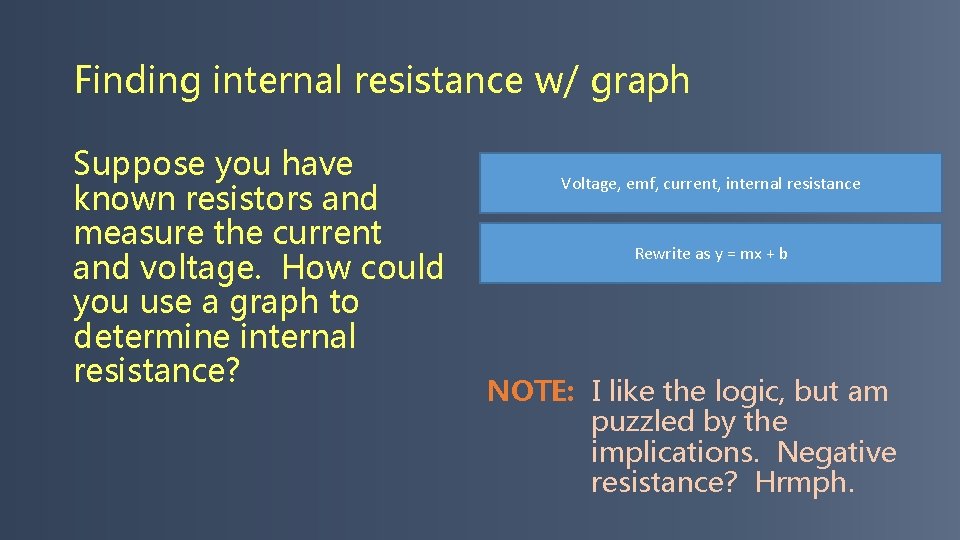 Finding internal resistance w/ graph

Suppose you have known resistors and measure the current and voltage. How could you use a graph to determine internal resistance?

Voltage, emf, current, internal resistance

Rewrite as y = mx + b

NOTE: I like the logic, but am puzzled by the implications. Negative resistance? Hrmph.